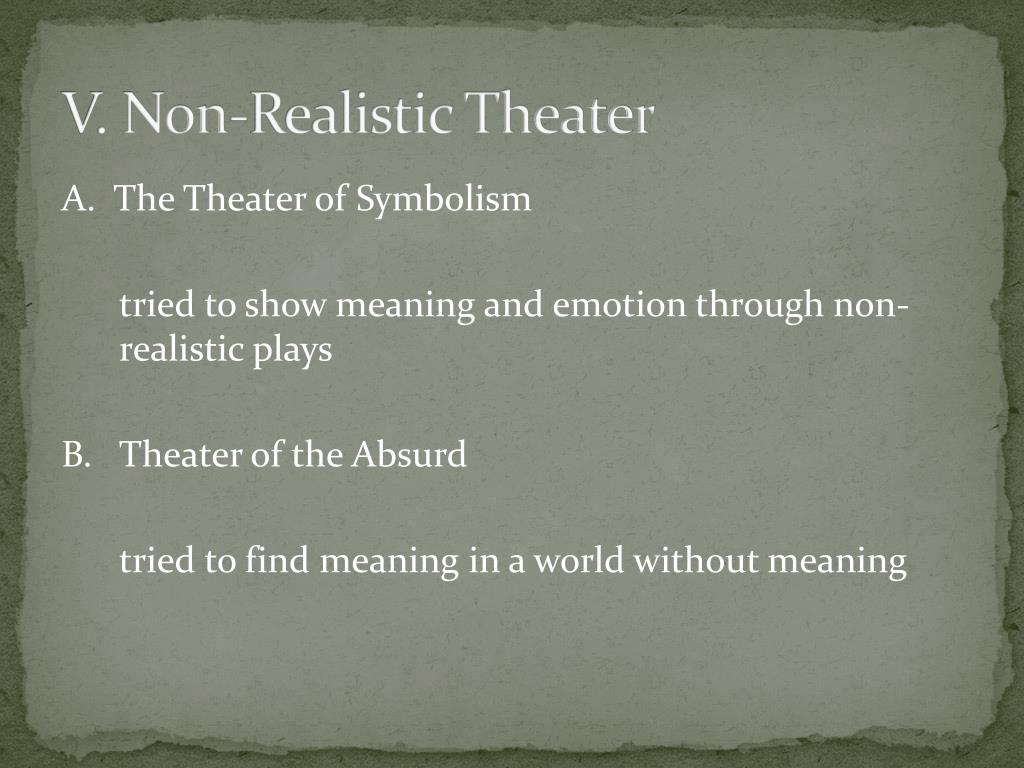 V. Non-Realistic Theater

A. The Theater of Symbolism

tried to show meaning and emotion through non-realistic plays

B. Theater of the Absurd

tried to find meaning in a world without meaning